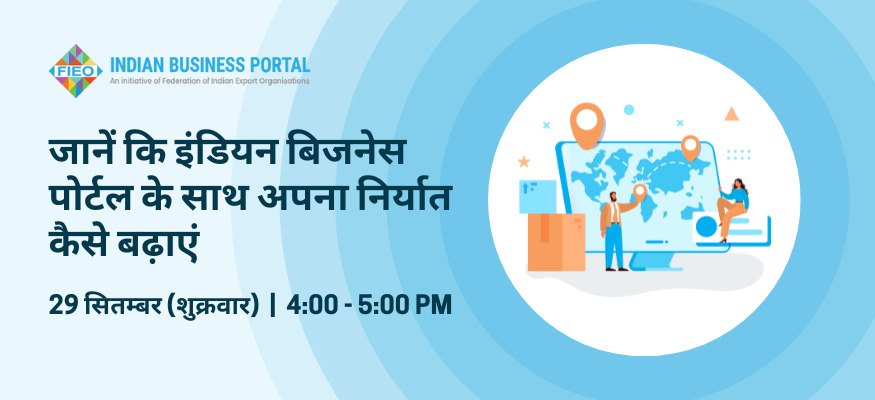 FIEO
INDIAN BUSINESS PORTAL
An initiative of Federation of Indian Export Organisations

जानें कि इंडियन बिजनेस पोर्टल के साथ अपना निर्यात कैसे बढ़ाएं

29 सितम्बर (शुक्रवार) | 4:00 - 5:00 PM